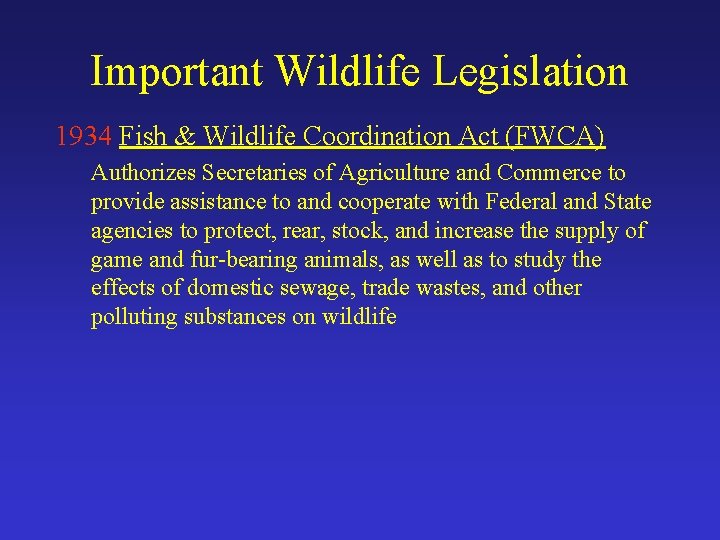 Important Wildlife Legislation

1934 Fish & Wildlife Coordination Act (FWCA)

Authorizes Secretaries of Agriculture and Commerce to provide assistance to and cooperate with Federal and State agencies to protect, rear, stock, and increase the supply of game and fur-bearing animals, as well as to study the effects of domestic sewage, trade wastes, and other polluting substances on wildlife